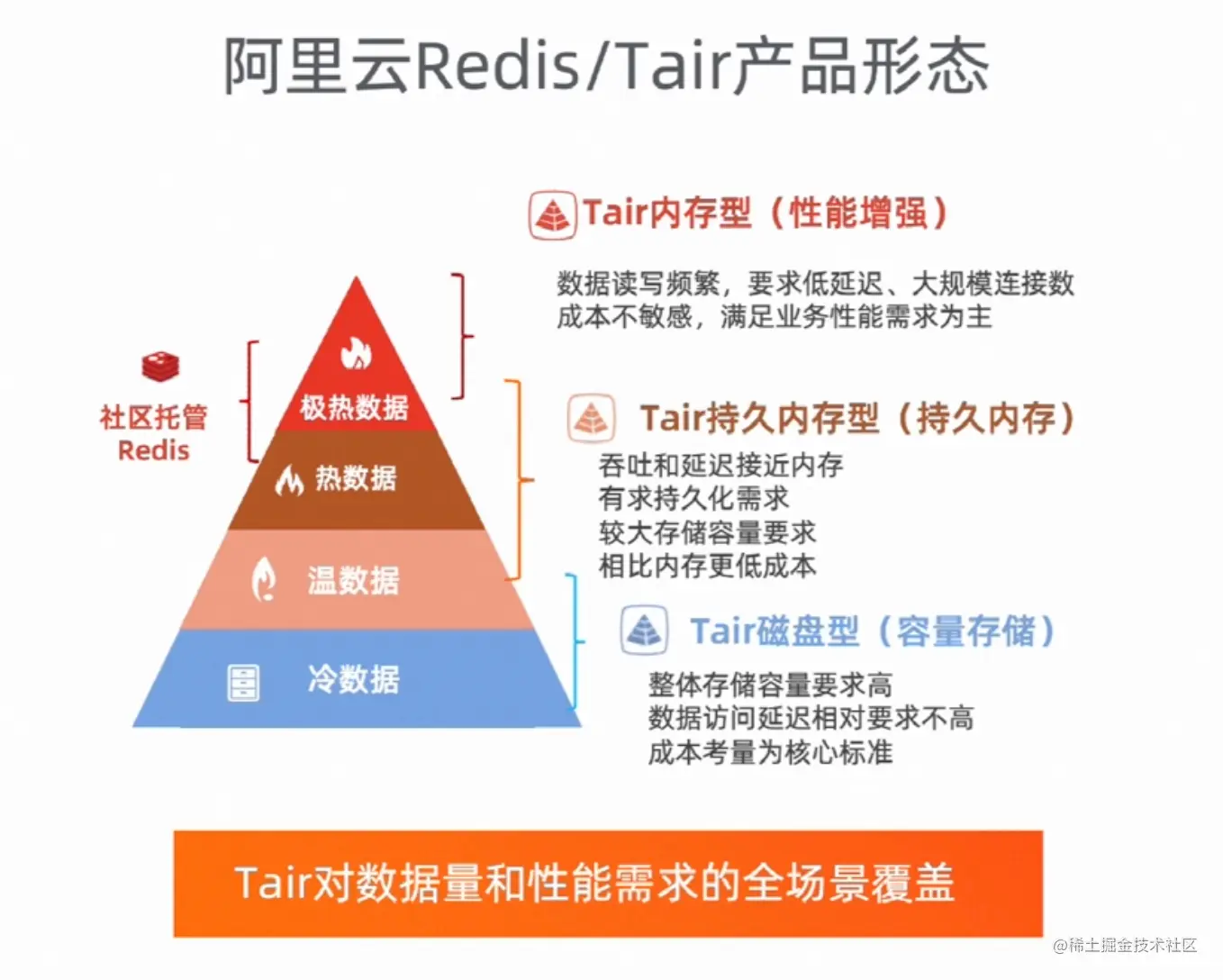 阿里云Redis/Tair产品形态

社区托管 Redis

极热数据

热数据

温数据

冷数据

Tair内存型（性能增强）

数据读写频繁，要求低延迟、大规模连接数 成本不敏感，满足业务性能需求为主

Tair持久内存型（持久内存）

吞吐和延迟接近内存
有求持久化需求
较大存储容量要求
相比内存更低成本

Tair磁盘型（容量存储）

整体存储容量要求高
数据访问延迟相对要求不高
成本考量为核心标准

Tair对数据量和性能需求的全场景覆盖

@稀土掘金技术社区